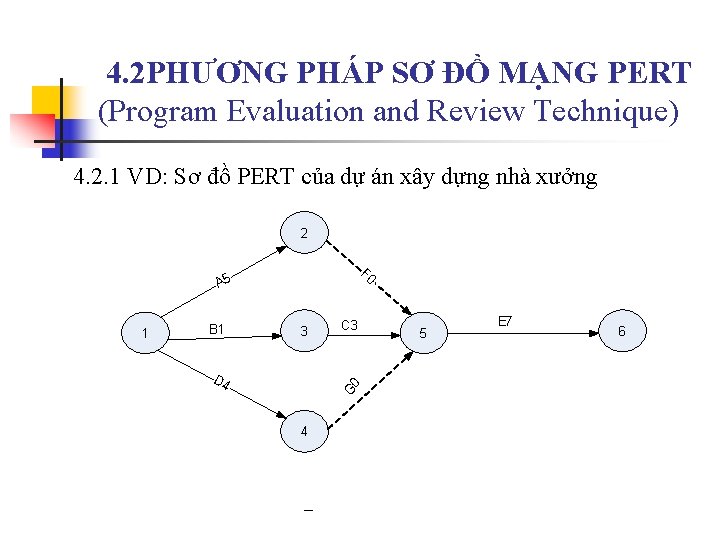 4.2PHƯƠNG PHÁP SƠ ĐỒ MẠNG PERT
(Program Evaluation and Review Technique)

4.2.1 VD: Sơ đồ PERT của dự án xây dựng nhà xưởng

2
A5
F0
1
B1
3
C3
5
E7
6
D4
G0
4

-